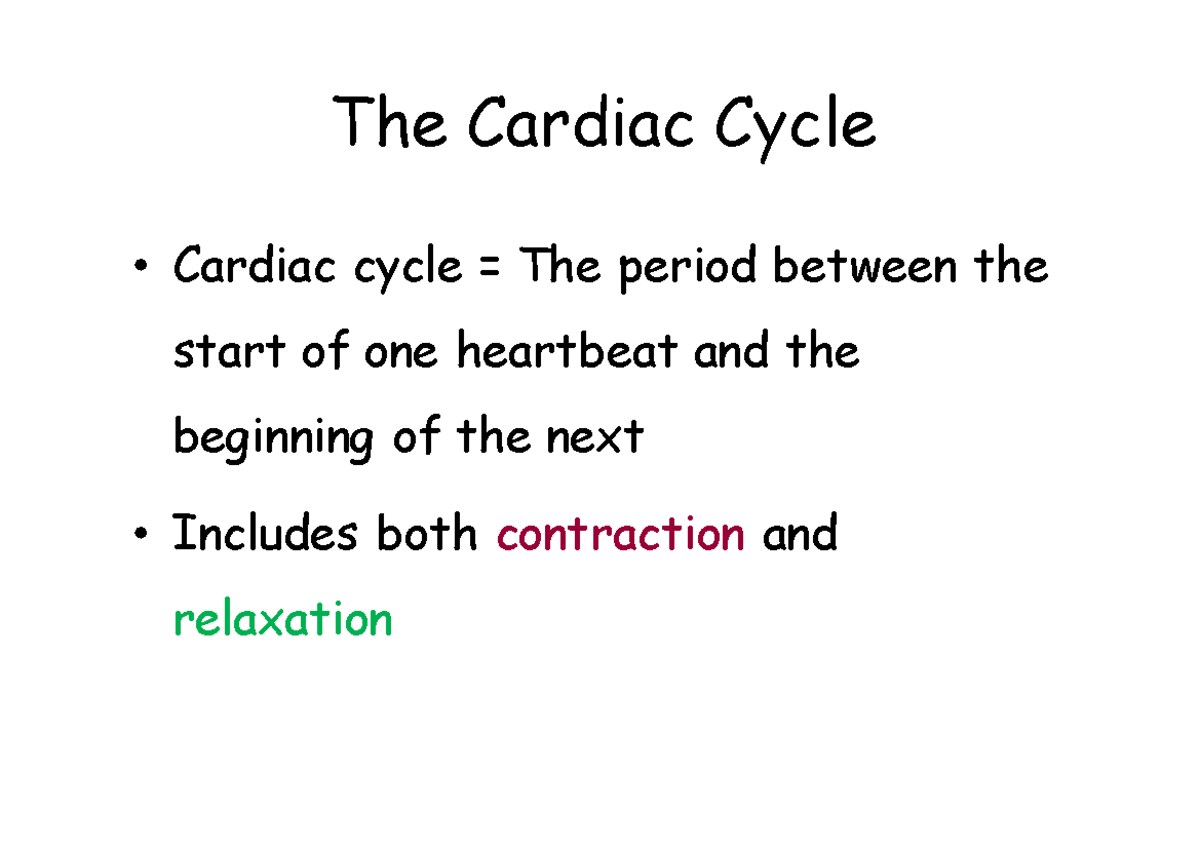 The Cardiac Cycle

• Cardiac cycle = The period between the start of one heartbeat and the beginning of the next

• Includes both contraction and relaxation